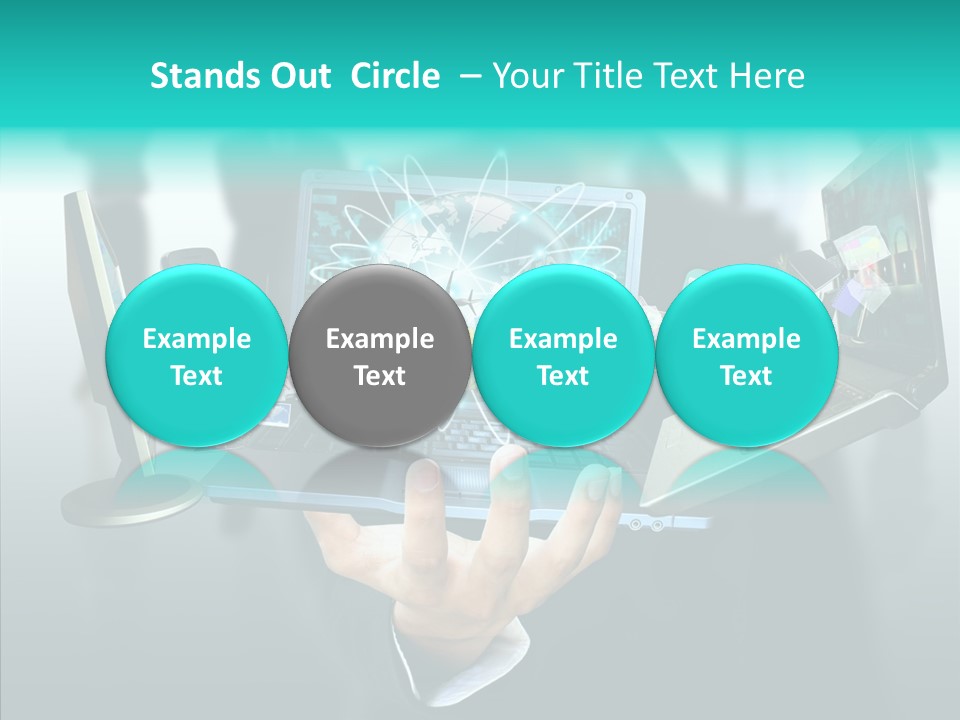 Stands Out Circle – Your Title Text Here

Example Text

Example Text

Example Text

Example Text